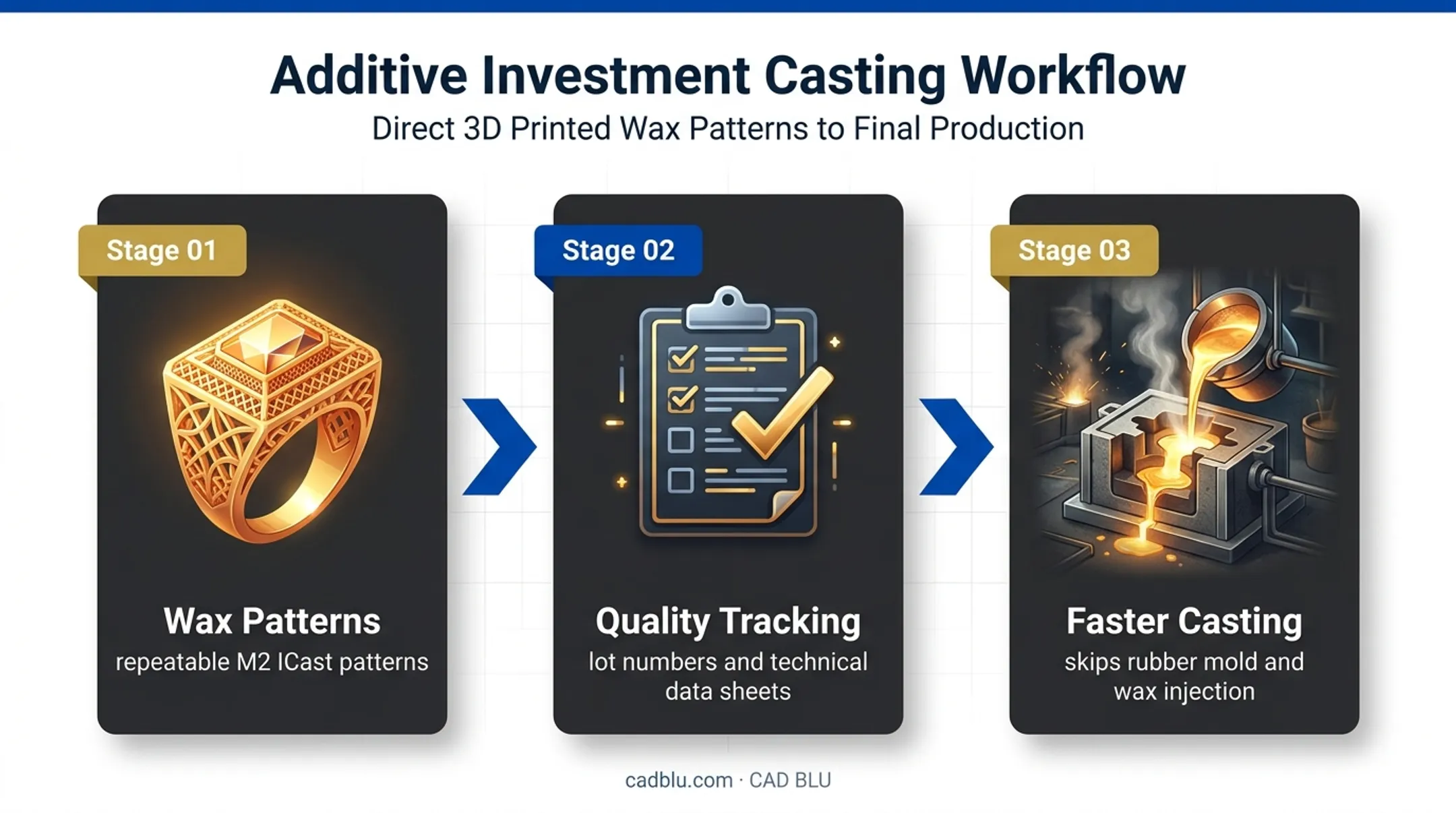 Additive Investment Casting Workflow

Direct 3D Printed Wax Patterns to Final Production

Stage 01

Wax Patterns

repeatable M2 ICast patterns

Stage 02

Quality Tracking

lot numbers and technical data sheets

Stage 03

Faster Casting

skips rubber mold and wax injection

cadblu.com · CAD BLU